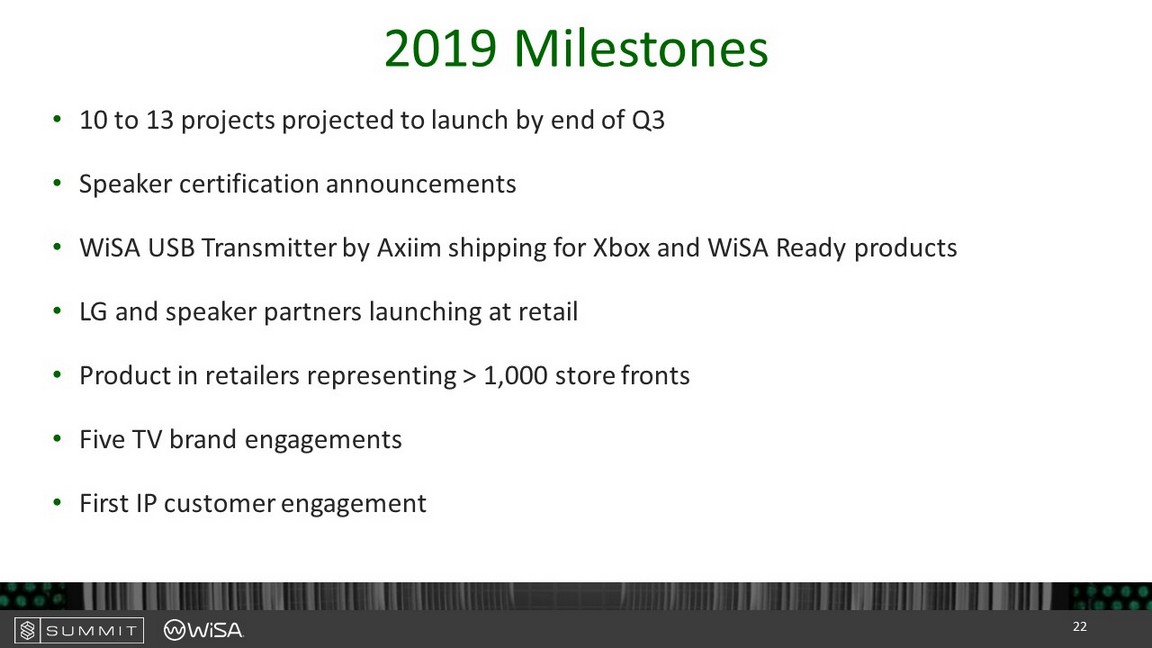 2019 Milestones

• 10 to 13 projects projected to launch by end of Q3

• Speaker certification announcements

• WiSA USB Transmitter by Axiim shipping for Xbox and WiSA Ready products

• LG and speaker partners launching at retail

• Product in retailers representing > 1,000 store fronts

• Five TV brand engagements

• First IP customer engagement

SUMMIT WiSA

22